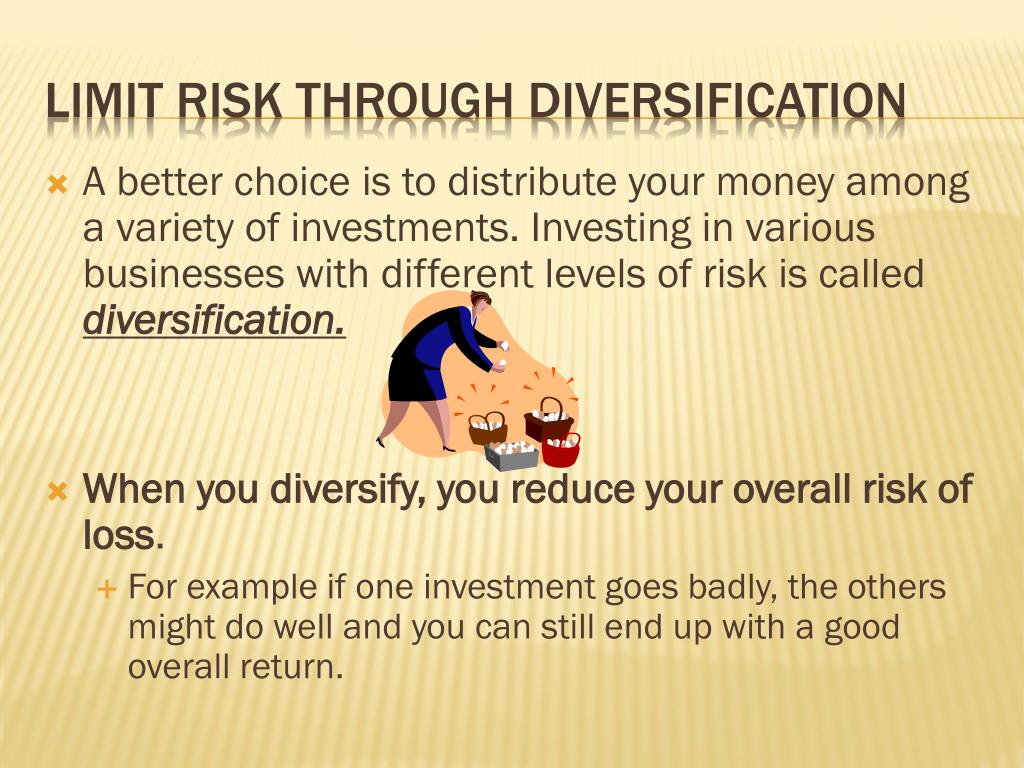 LIMIT RISK THROUGH DIVERSIFICATION

A better choice is to distribute your money among a variety of investments. Investing in various businesses with different levels of risk is called diversification.

When you diversify, you reduce your overall risk of loss.

For example if one investment goes badly, the others might do well and you can still end up with a good overall return.